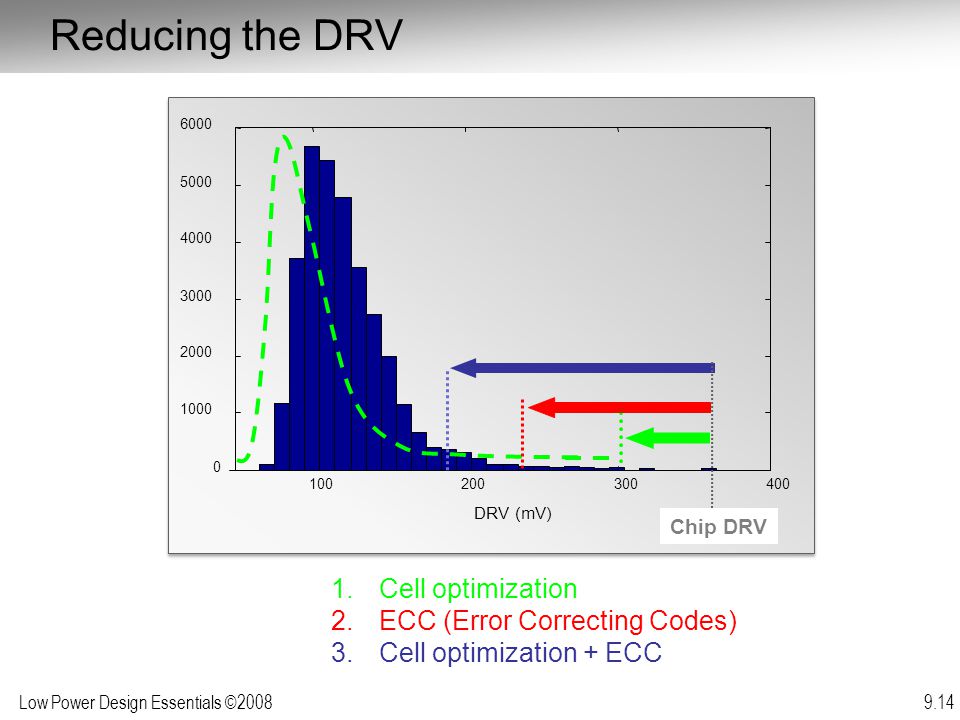 Reducing the DRV

6000
5000
4000
3000
2000
1000
0

100
200
300
400

DRV (mV)

Chip DRV

1. Cell optimization
2. ECC (Error Correcting Codes)
3. Cell optimization + ECC

Low Power Design Essentials ©2008

9.14